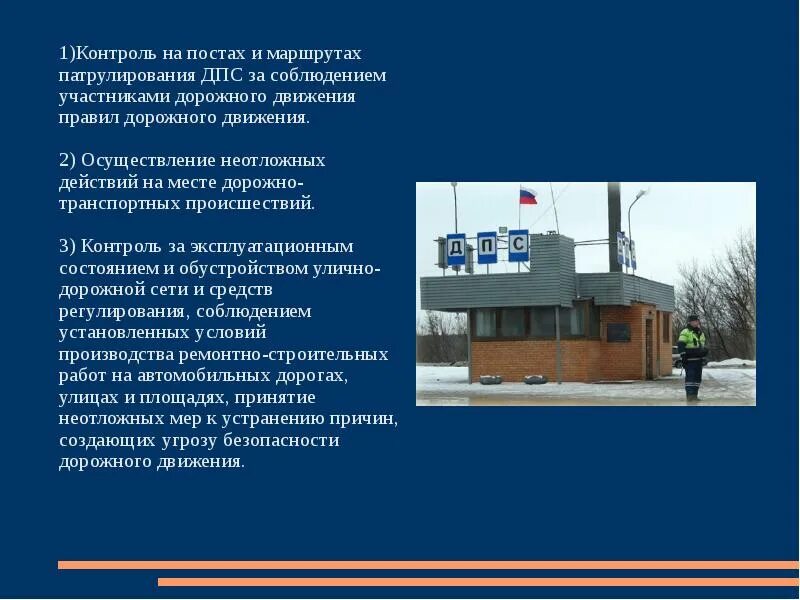 1)Контроль на постах и маршрутах патрулирования ДПС за соблюдением участниками дорожного движения правил дорожного движения.

2) Осуществление неотложных действий на месте дорожно-транспортных происшествий.

3) Контроль за эксплуатационным состоянием и обустройством улично-дорожной сети и средств регулирования, соблюдением установленных условий производства ремонтно-строительных работ на автомобильных дорогах, улицах и площадях, принятие неотложных мер к устранению причин, создающих угрозу безопасности дорожного движения.

Д П С